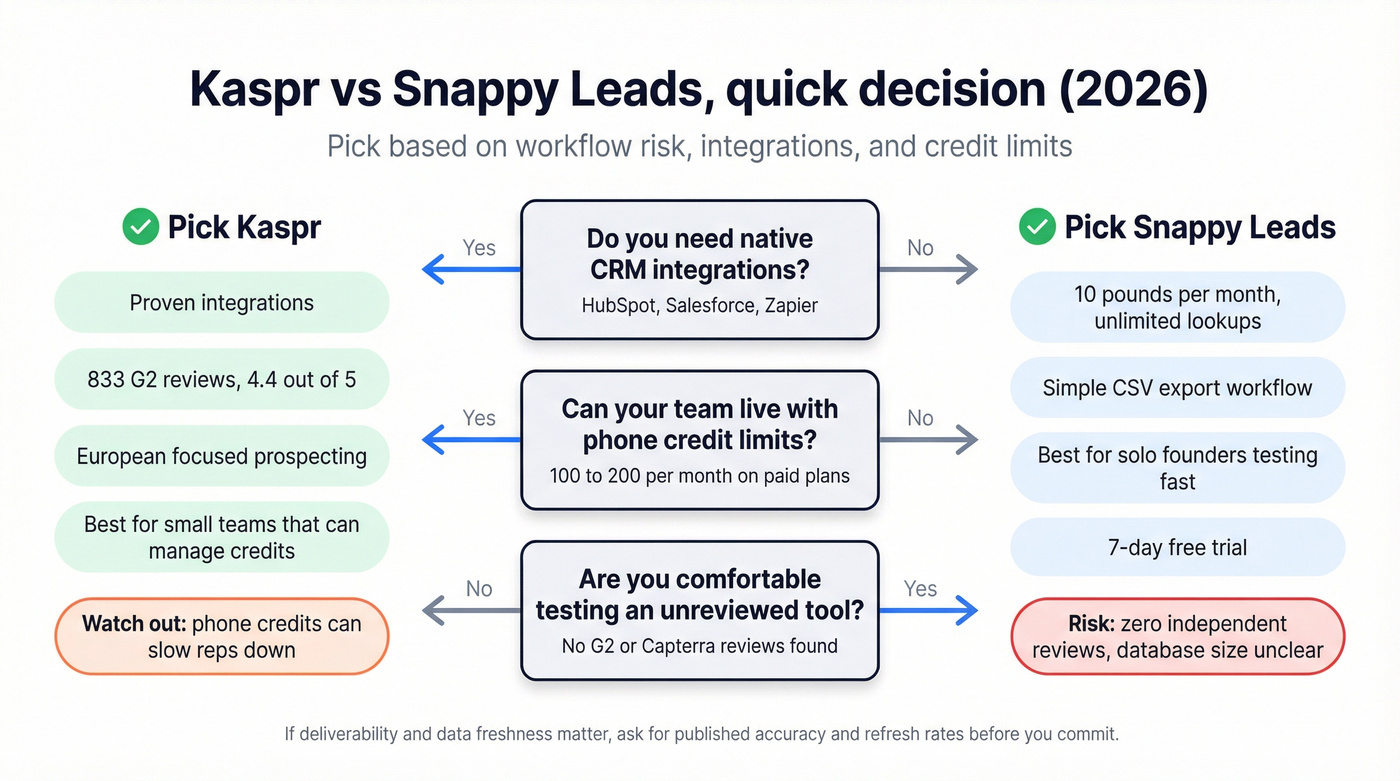 Kaspr vs Snappy Leads, quick decision (2026)

Pick based on workflow risk, integrations, and credit limits

Pick Kaspr

Proven integrations

833 G2 reviews, 4.4 out of 5

European focused prospecting

Best for small teams that can manage credits

Watch out: phone credits can slow reps down

Yes

Do you need native CRM integrations?

HubSpot, Salesforce, Zapier

No

Yes

Can your team live with phone credit limits?

100 to 200 per month on paid plans

No

No

Are you comfortable testing an unreviewed tool?

No G2 or Capterra reviews found

Yes

Pick Snappy Leads

10 pounds per month, unlimited lookups

Simple CSV export workflow

Best for solo founders testing fast

7-day free trial

Risk: zero independent reviews, database size unclear

If deliverability and data freshness matter, ask for published accuracy and refresh rates before you commit.